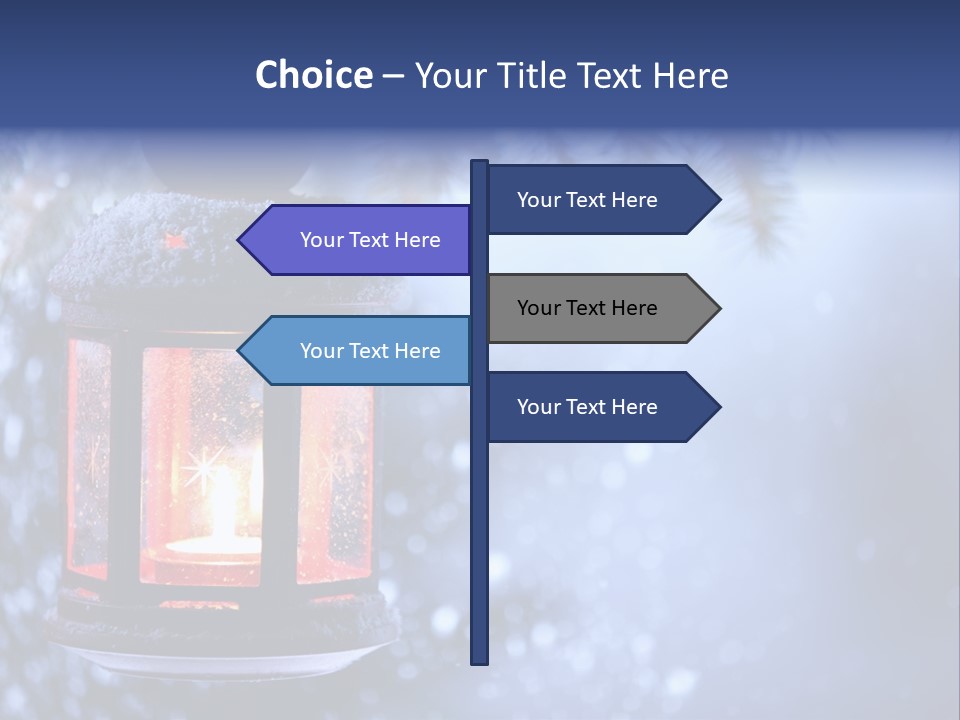 Choice – Your Title Text Here

Your Text Here

Your Text Here

Your Text Here

Your Text Here

Your Text Here